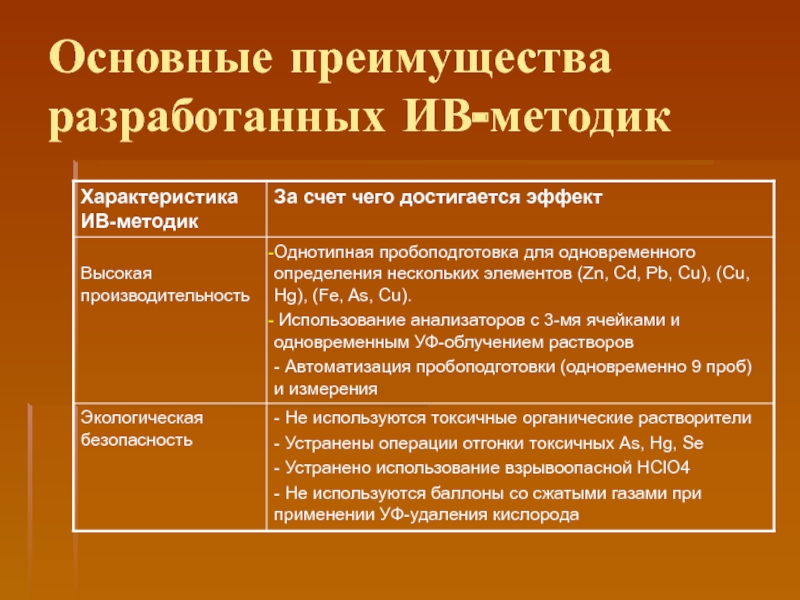 Основные преимущества разработанных ИВ-методик

| Характеристика ИВ-методик | За счет чего достигается эффект |
|---|---|
| Высокая производительность | -Однотипная пробоподготовка для одновременного определения нескольких элементов (Zn, Cd, Pb, Cu), (Cu, Hg), (Fe, As, Cu). - Использование анализаторов с 3-мя ячейками и одновременным УФ-облучением растворов - Автоматизация пробоподготовки (одновременно 9 проб) и измерения |
| Экологическая безопасность | - Не используются токсичные органические растворители - Устранены операции отгонки токсичных As, Hg, Se - Устранено использование взрывоопасной HClO4 - Не используются баллоны со сжатыми газами при применении УФ-удаления кислорода |